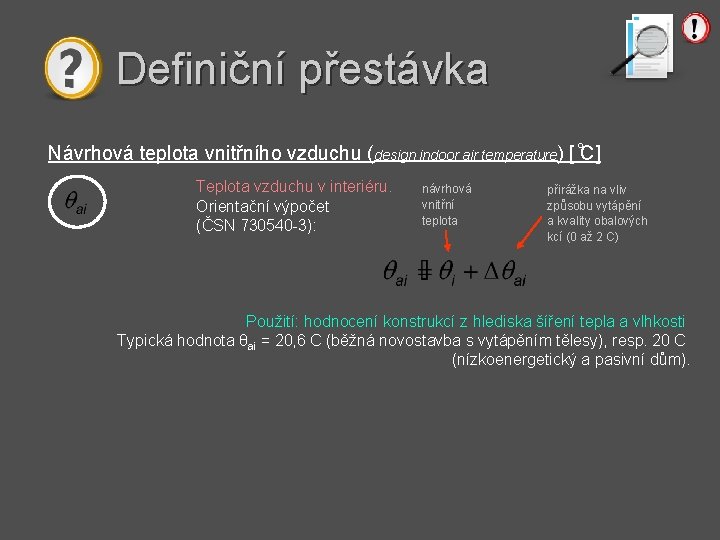 Definiční přestávka

Návrhová teplota vnitřního vzduchu (design indoor air temperature) [°C]

$\theta_{ai}$

Teplota vzduchu v interiéru.
Orientační výpočet (ČSN 730540-3):

návrhová vnitřní teplota

přirážka na vliv způsobu vytápění a kvality obalových kcí (0 až 2 C)

$\theta_{ai} = \theta_i + \Delta\theta_{ai}$

Použití: hodnocení konstrukcí z hlediska šíření tepla a vlhkosti
Typická hodnota $\theta_{ai}$ = 20,6 C (běžná novostavba s vytápěním tělesy), resp. 20 C (nízkoenergetický a pasivní dům).